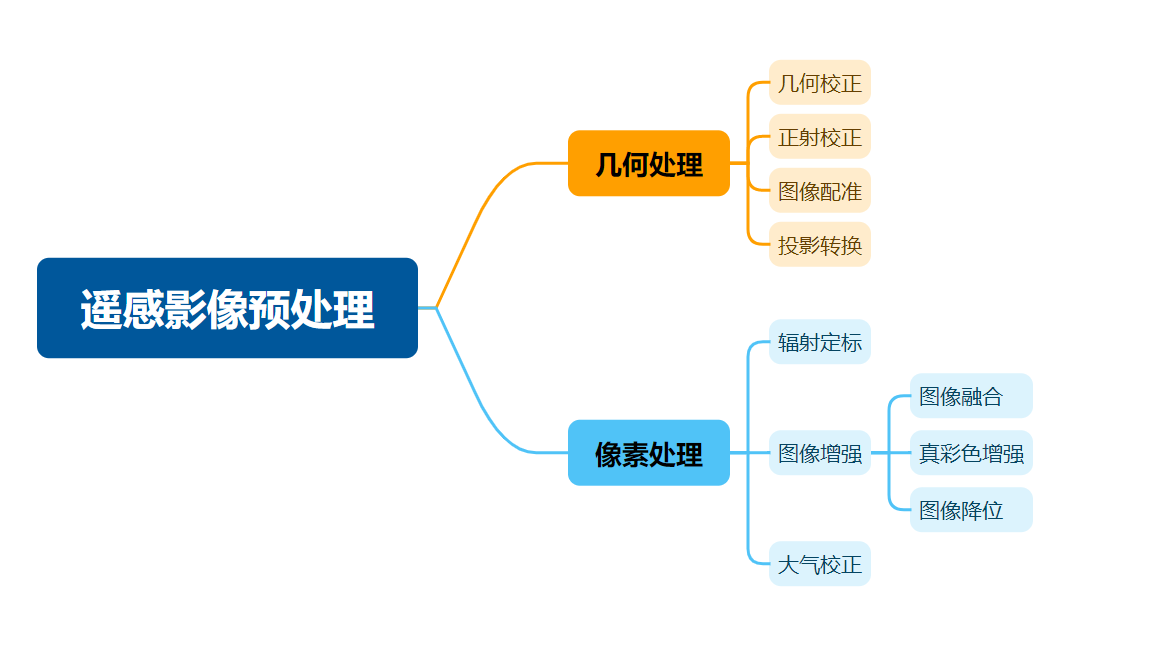 遥感影像预处理

几何处理

几何校正

正射校正

图像配准

投影转换

像素处理

辐射定标

图像增强

图像融合

真彩色增强

图像降位

大气校正